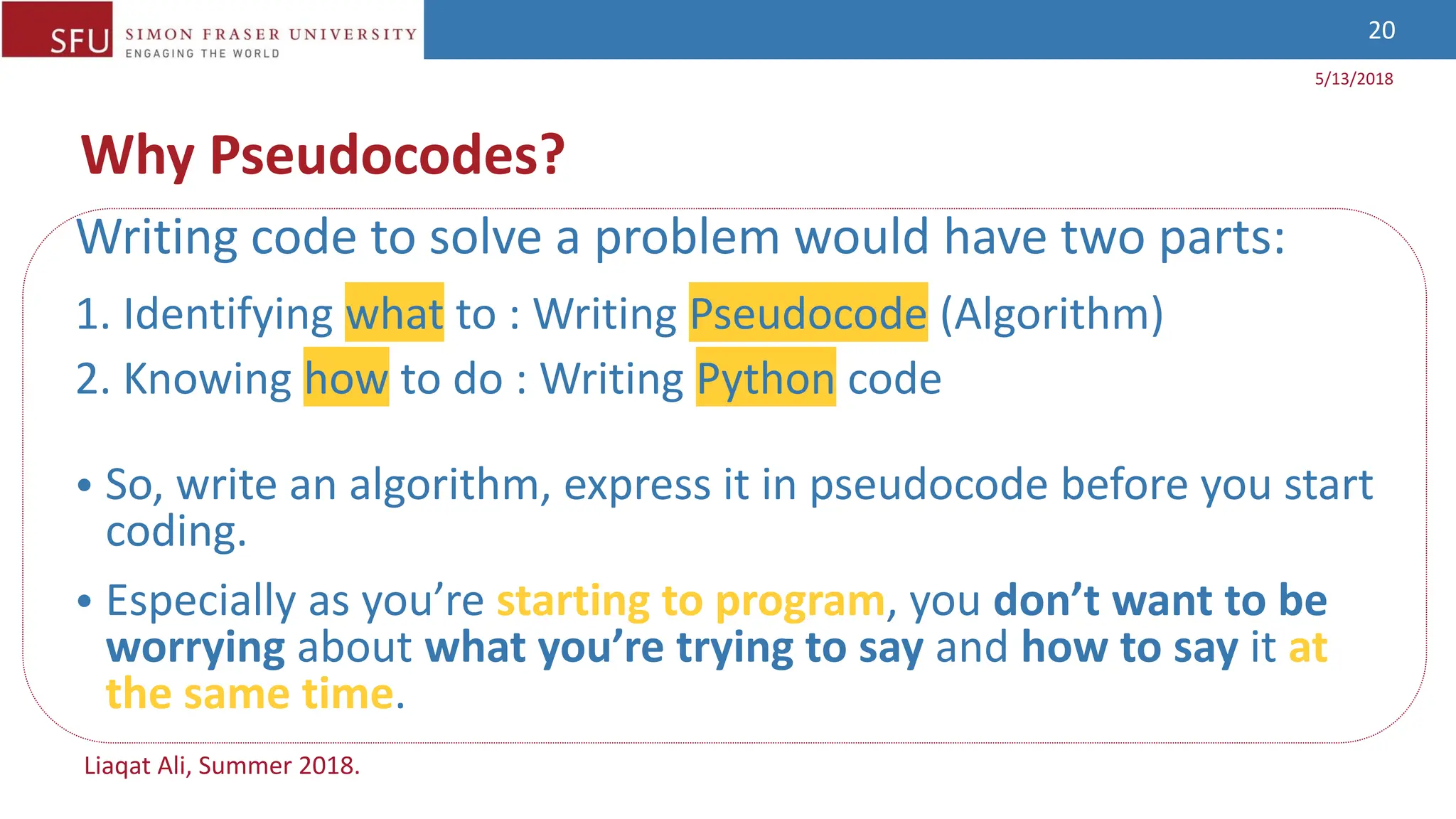 SFU SIMON FRASER UNIVERSITY
ENGAGING THE WORLD

20

5/13/2018

Why Pseudocodes?

Writing code to solve a problem would have two parts:

1. Identifying what to : Writing Pseudocode (Algorithm)

2. Knowing how to do : Writing Python code

• So, write an algorithm, express it in pseudocode before you start coding.

• Especially as you're starting to program, you don't want to be worrying about what you're trying to say and how to say it at the same time.

Liaqat Ali, Summer 2018.